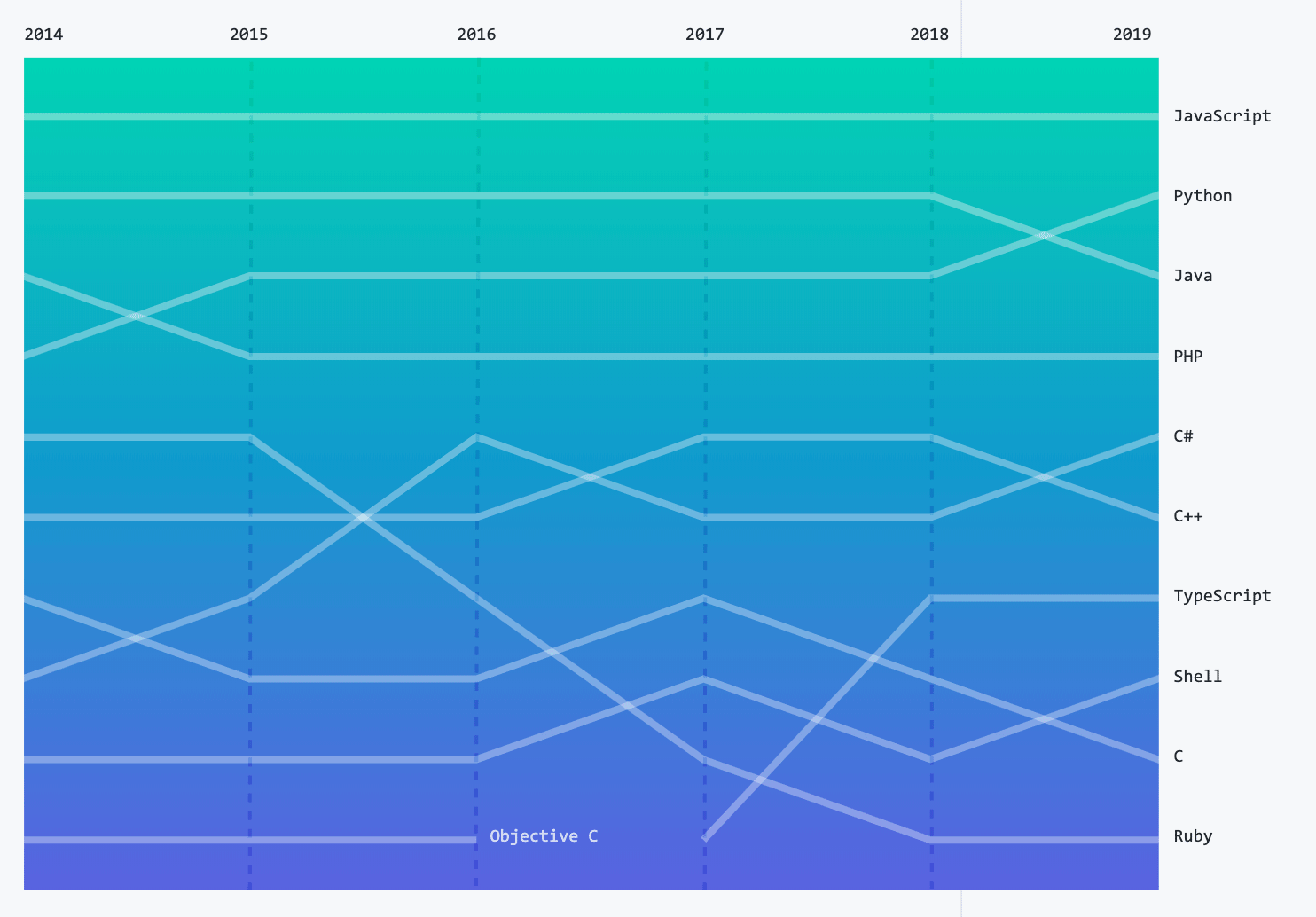 2014 2015 2016 2017 2018 2019

JavaScript
Python
Java
PHP
C#
C++
TypeScript
Shell
C
Ruby

Objective C